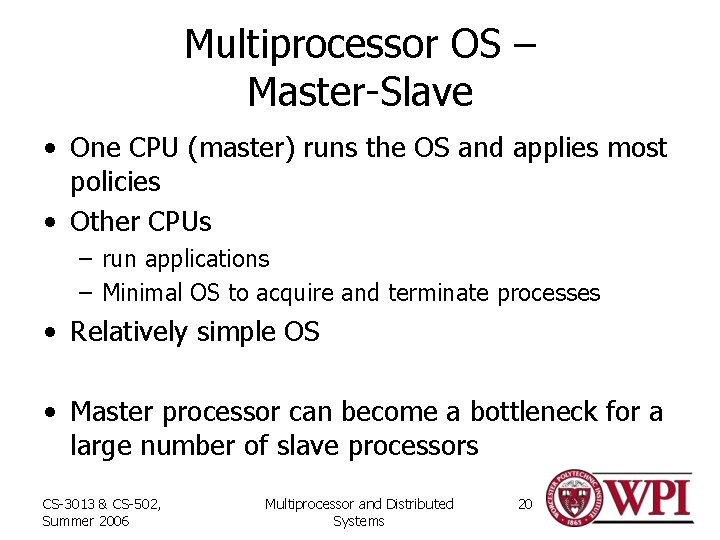 Multiprocessor OS – Master-Slave

• One CPU (master) runs the OS and applies most policies
• Other CPUs
– run applications
– Minimal OS to acquire and terminate processes
• Relatively simple OS

• Master processor can become a bottleneck for a large number of slave processors

CS-3013 & CS-502, Summer 2006

Multiprocessor and Distributed Systems

20

WORCESTER POLYTECHNIC INSTITUTE 1865

WPI